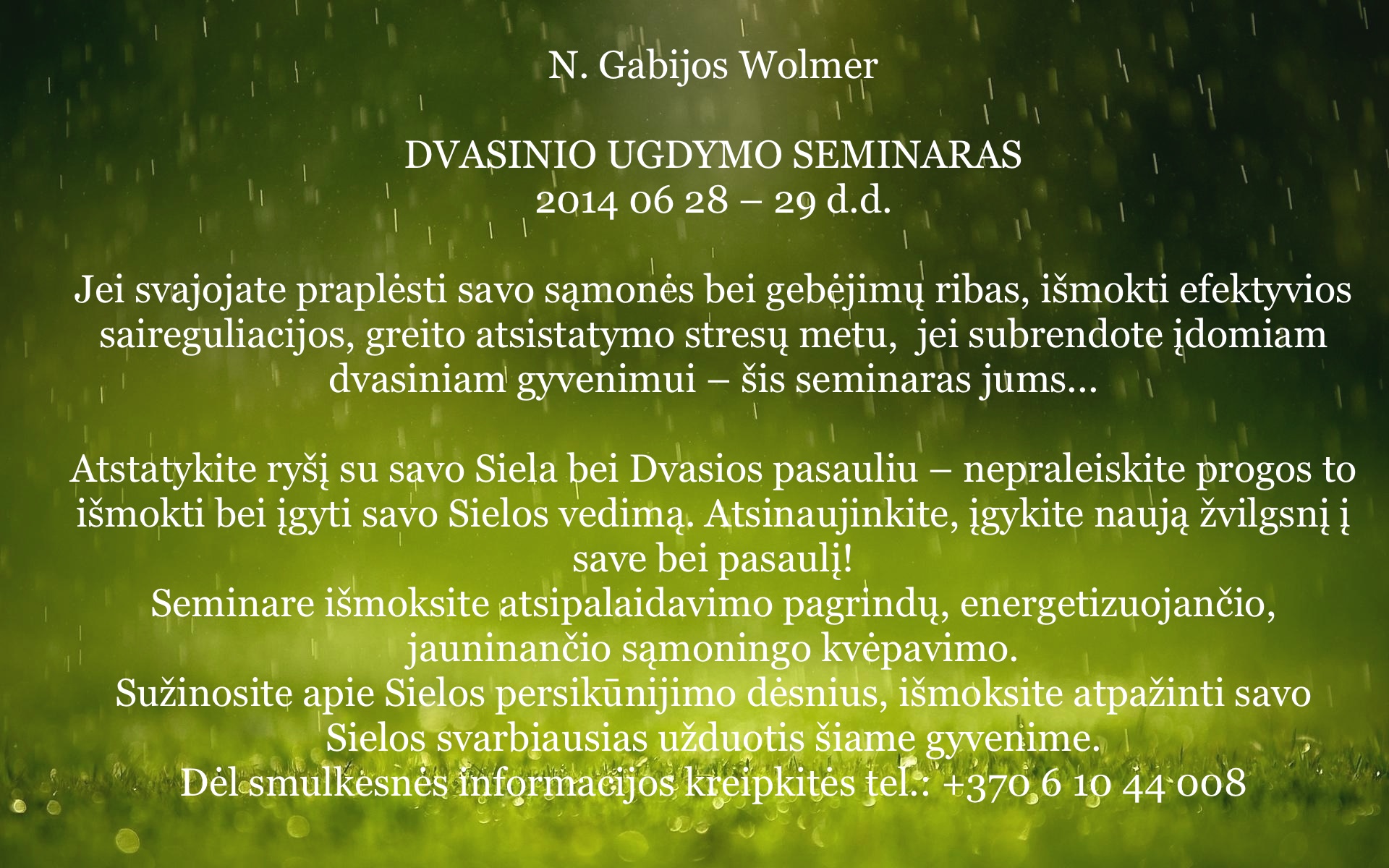 N. Gabijos Wolmer

DVASINIO UGDYMO SEMINARAS
2014 06 28 – 29 d.d.

Jei svajojate praplėsti savo sąmonės bei gebėjimų ribas, išmokti efektyvios saireguliacijos, greito atsistatymo stresų metu, jei subrendote įdomiam dvasiniam gyvenimui – šis seminaras jums...

Atstatykite ryšį su savo Siela bei Dvasios pasauliu – nepraleiskite progos to išmokti bei įgyti savo Sielos vedimą. Atsinaujinkite, įgykite naują žvilgsnį į save bei pasaulį!
Seminare išmoksite atsipalaidavimo pagrindų, energetizuojančio, jauninančio sąmoningo kvėpavimo.
Sužinosite apie Sielos persikūnijimo dėsnius, išmoksite atpažinti savo Sielos svarbiausias užduotis šiame gyvenime.
Dėl smulkesnės informacijos kreipkitės tel.: +370 6 10 44 008